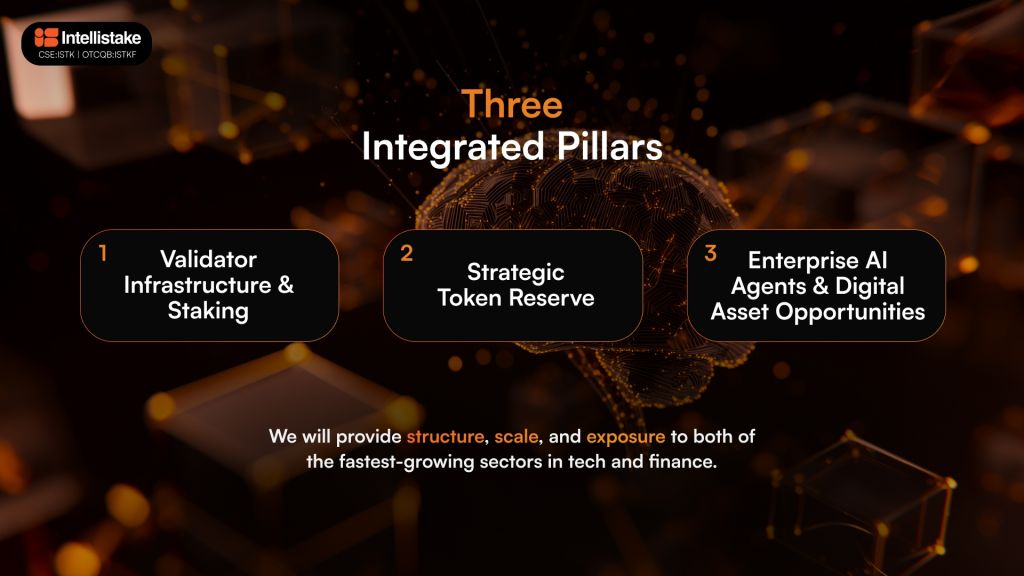 Intellistake
CSE:ISTK | OTCQB:ISTKF

Three
Integrated Pillars

1
Validator Infrastructure & Staking

2
Strategic Token Reserve

3
Enterprise AI Agents & Digital Asset Opportunities

We will provide structure, scale, and exposure to both of the fastest-growing sectors in tech and finance.